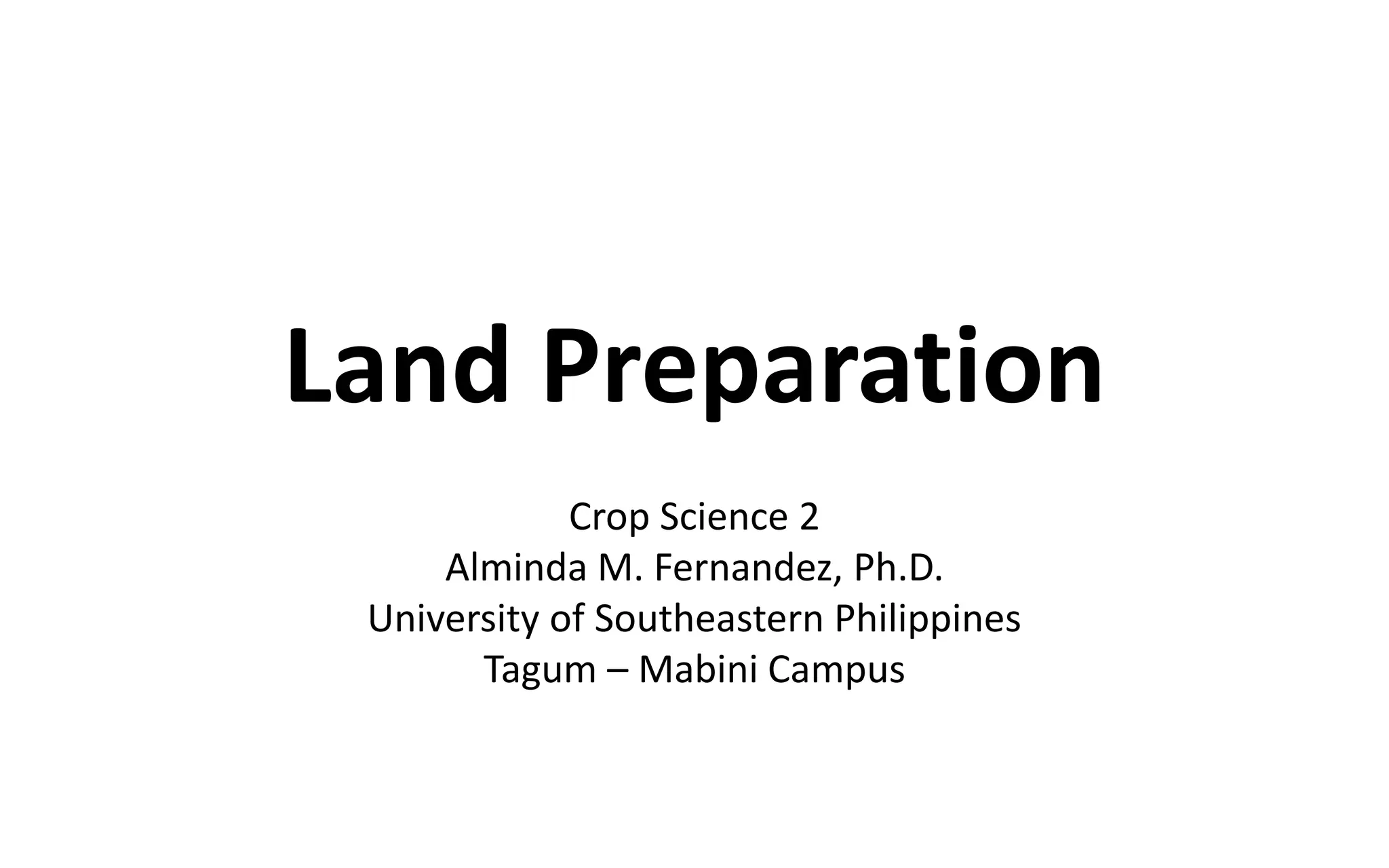 Land Preparation

Crop Science 2
Alminda M. Fernandez, Ph.D.
University of Southeastern Philippines
Tagum – Mabini Campus